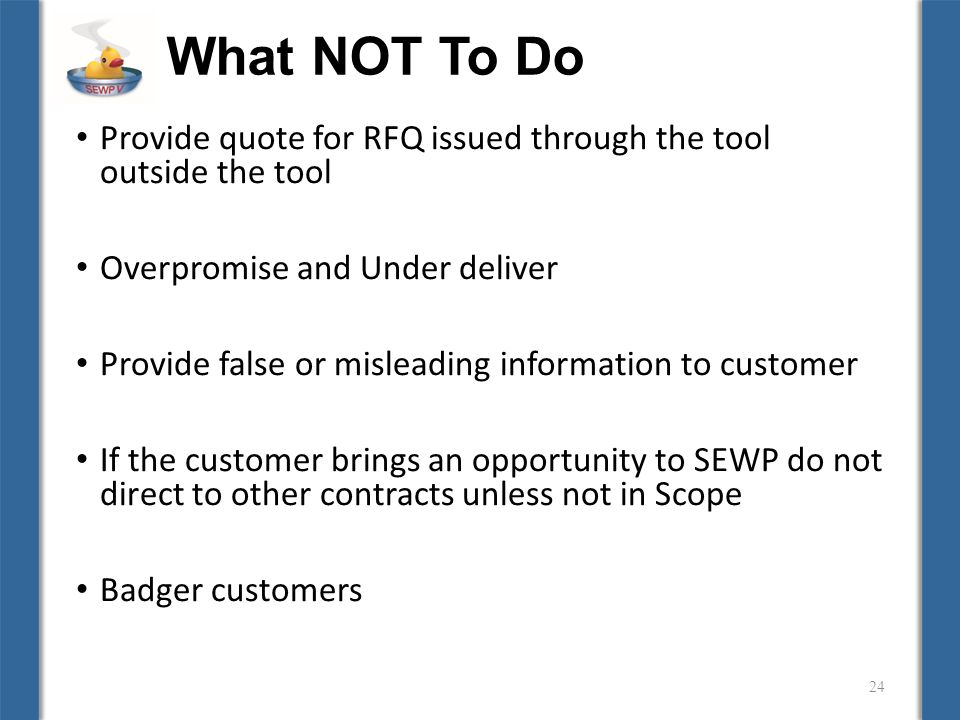 SEWP V

What NOT To Do

• Provide quote for RFQ issued through the tool outside the tool

• Overpromise and Under deliver

• Provide false or misleading information to customer

• If the customer brings an opportunity to SEWP do not direct to other contracts unless not in Scope

• Badger customers

24